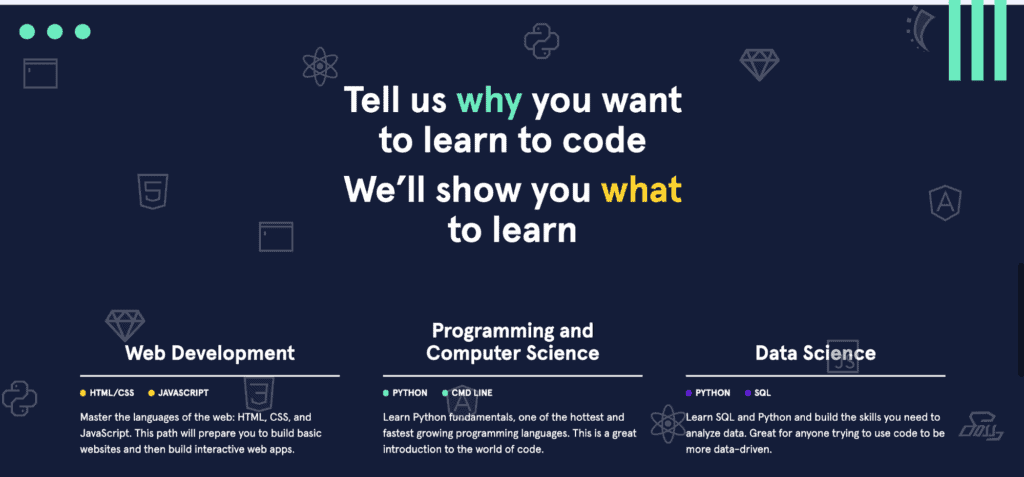 Tell us why you want to learn to code

We'll show you what to learn

Web Development

HTML/CSS JAVASCRIPT

Master the languages of the web: HTML, CSS, and JavaScript. This path will prepare you to build basic websites and then build interactive web apps.

Programming and Computer Science

PYTHON CMD LINE

Learn Python fundamentals, one of the hottest and fastest growing programming languages. This is a great introduction to the world of code.

Data Science

PYTHON SQL

Learn SQL and Python and build the skills you need to analyze data. Great for anyone trying to use code to be more data-driven.